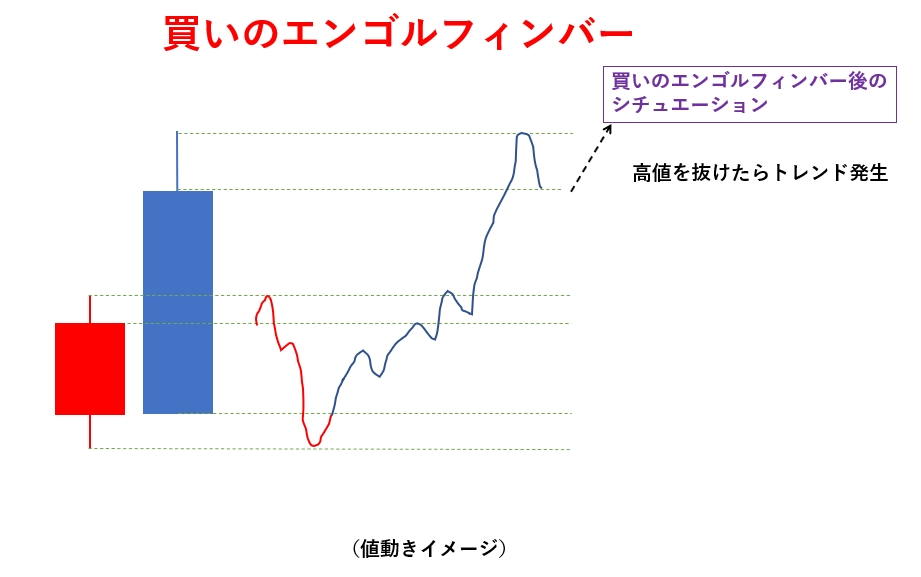 買いのエンゴルフィンバー

買いのエンゴルフィンバー後のシチュエーション

高値を抜けたらトレンド発生

（値動きイメージ）